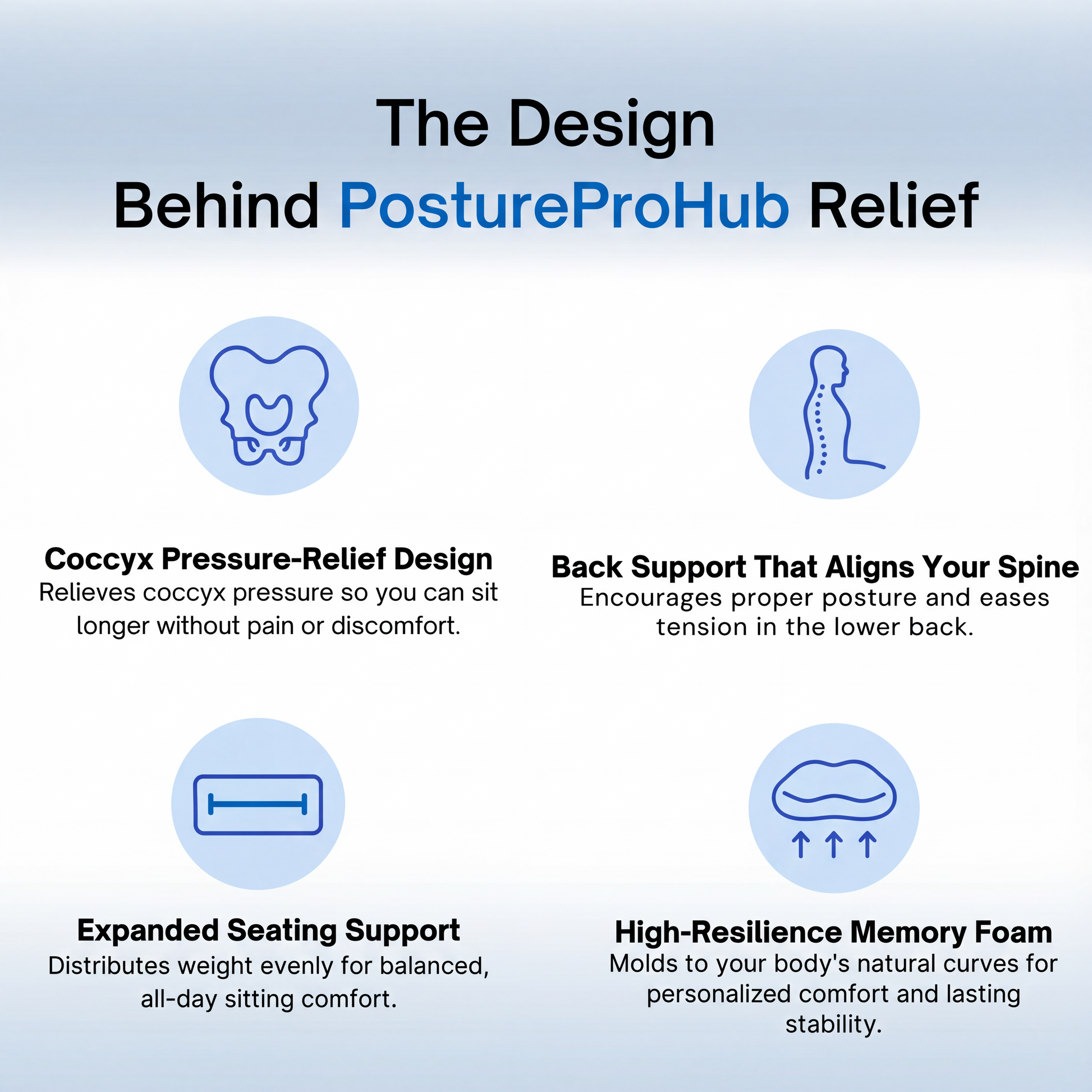 The Design
Behind PostureProHub Relief

Coccyx Pressure-Relief Design
Relieves coccyx pressure so you can sit longer without pain or discomfort.

Back Support That Aligns Your Spine
Encourages proper posture and eases tension in the lower back.

Expanded Seating Support
Distributes weight evenly for balanced, all-day sitting comfort.

High-Resilience Memory Foam
Molds to your body's natural curves for personalized comfort and lasting stability.